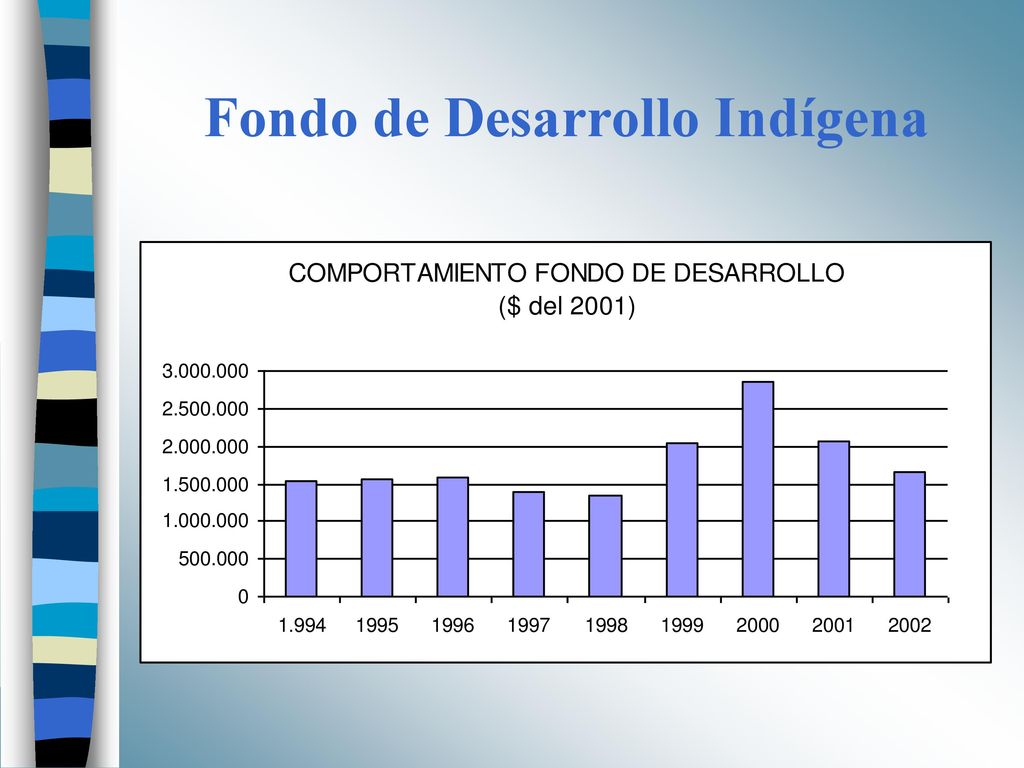 Fondo de Desarrollo Indígena

COMPORTAMIENTO FONDO DE DESARROLLO
($ del 2001)

3.000.000
2.500.000
2.000.000
1.500.000
1.000.000
500.000
0

1.994 1995 1996 1997 1998 1999 2000 2001 2002